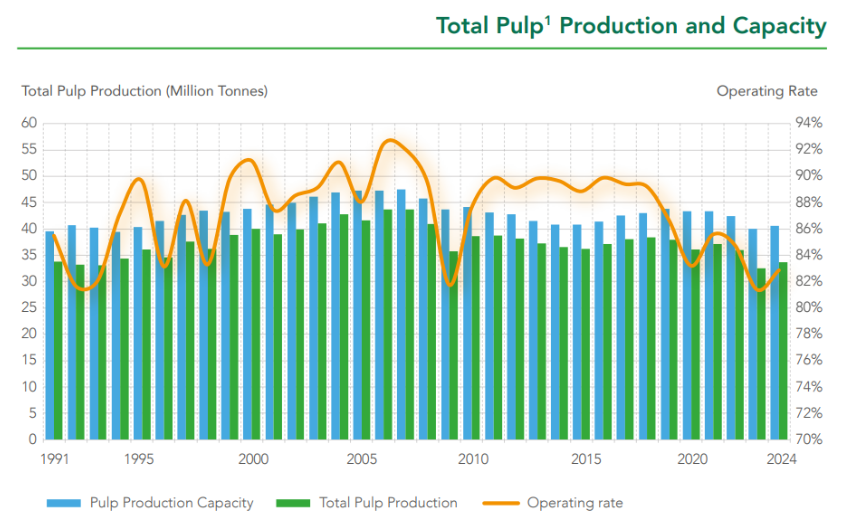 Total Pulp$^1$ Production and Capacity

Total Pulp Production (Million Tonnes)

Operating Rate

60
55
50
45
40
35
30
25
20
15
10
5
0

94%
92%
90%
88%
86%
84%
82%
80%
78%
76%
74%
72%
70%

1991 1995 2000 2005 2010 2015 2020 2024

Pulp Production Capacity
Total Pulp Production
Operating rate